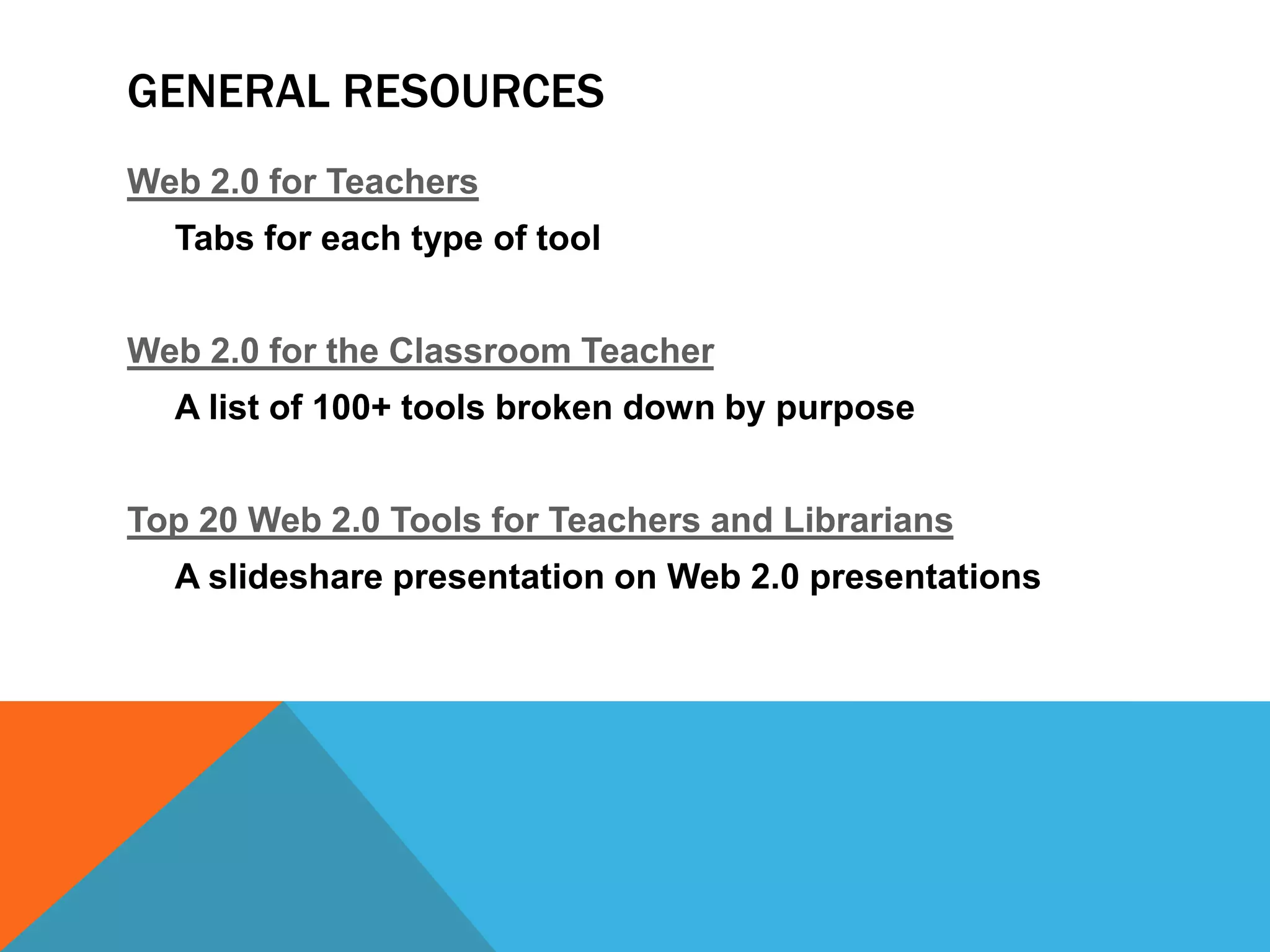 GENERAL RESOURCES

Web 2.0 for Teachers

Tabs for each type of tool

Web 2.0 for the Classroom Teacher

A list of 100+ tools broken down by purpose

Top 20 Web 2.0 Tools for Teachers and Librarians

A slideshare presentation on Web 2.0 presentations